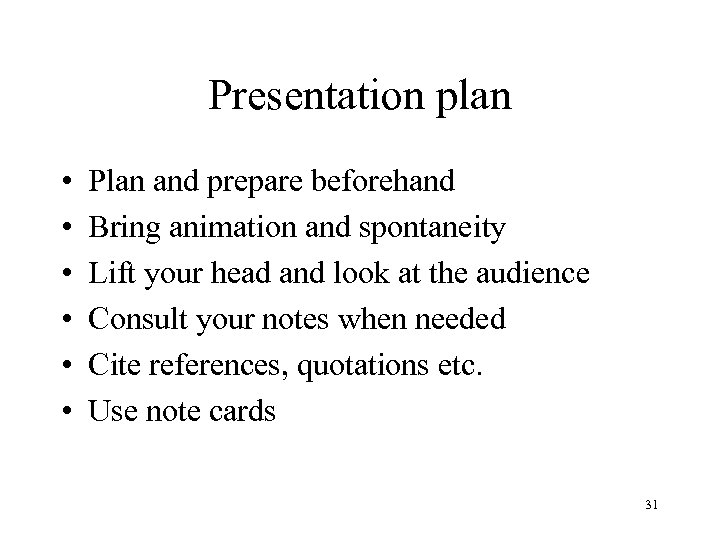 Presentation plan

• Plan and prepare beforehand
• Bring animation and spontaneity
• Lift your head and look at the audience
• Consult your notes when needed
• Cite references, quotations etc.
• Use note cards

31